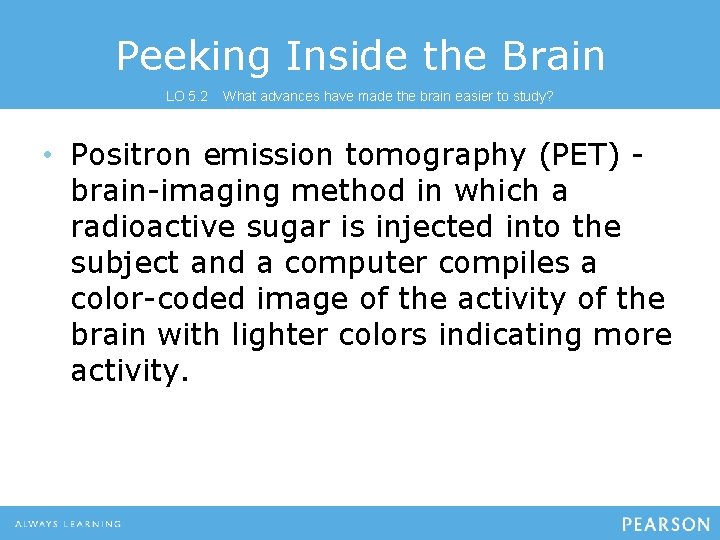 Peeking Inside the Brain

LO 5.2 What advances have made the brain easier to study?

• Positron emission tomography (PET) - brain-imaging method in which a radioactive sugar is injected into the subject and a computer compiles a color-coded image of the activity of the brain with lighter colors indicating more activity.

ALWAYS LEARNING

PEARSON